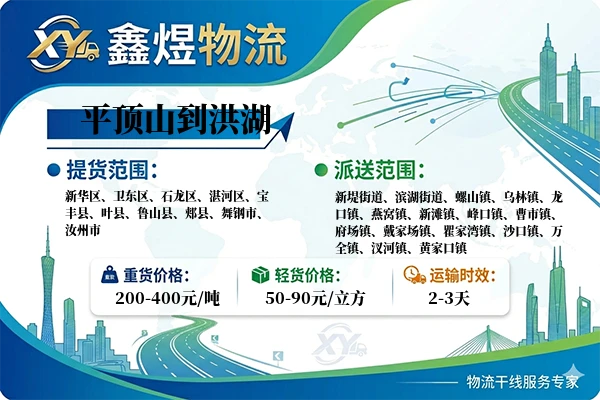 XY 鑫煜物流

平顶山到洪湖

提货范围：

新华区、卫东区、石龙区、湛河区、宝丰县、叶县、鲁山县、郏县、舞钢市、汝州市

派送范围：

新堤街道、滨湖街道、螺山镇、乌林镇、龙口镇、燕窝镇、新滩镇、峰口镇、曹市镇、府场镇、戴家场镇、瞿家湾镇、沙口镇、万全镇、汊河镇、黄家口镇

重货价格：
200-400元/吨

轻货价格：
50-90元/立方

运输时效：
2-3天

XY

物流干线服务专家